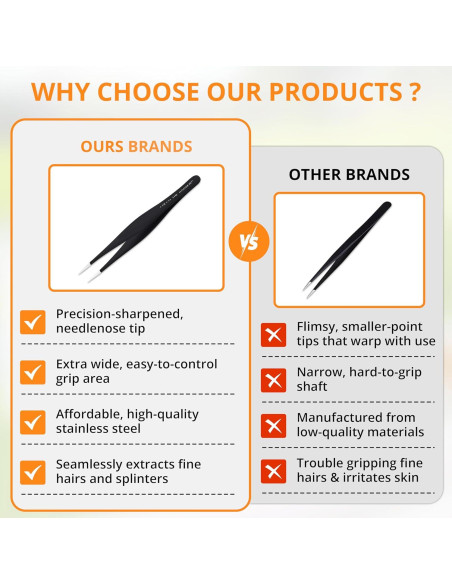 WHY CHOOSE OUR PRODUCTS ?

OURS BRANDS

Precision-sharpened, needlenose tip

Extra wide, easy-to-control grip area

Affordable, high-quality stainless steel

Seamlessly extracts fine hairs and splinters

VS

OTHER BRANDS

Flimsy, smaller-point tips that warp with use

Narrow, hard-to-grip shaft

Manufactured from low-quality materials

Trouble gripping fine hairs & irritates skin